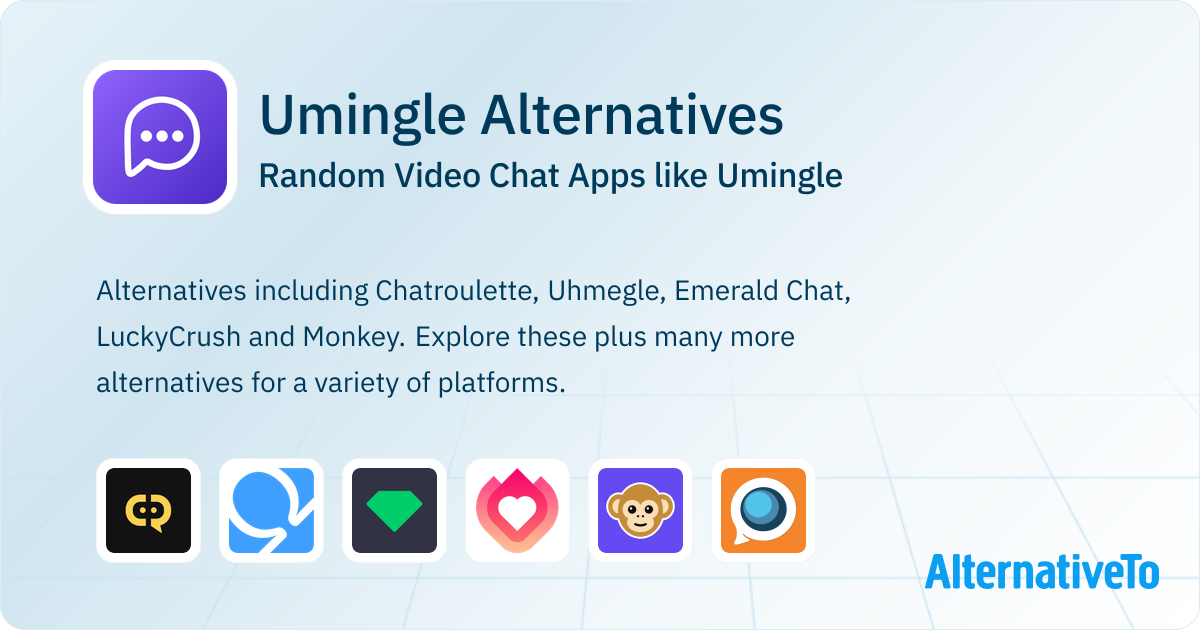 Umingle Alternatives
Random Video Chat Apps like Umingle

Alternatives including Chatroulette, Uhmegle, Emerald Chat, LuckyCrush and Monkey. Explore these plus many more alternatives for a variety of platforms.

AlternativeTo